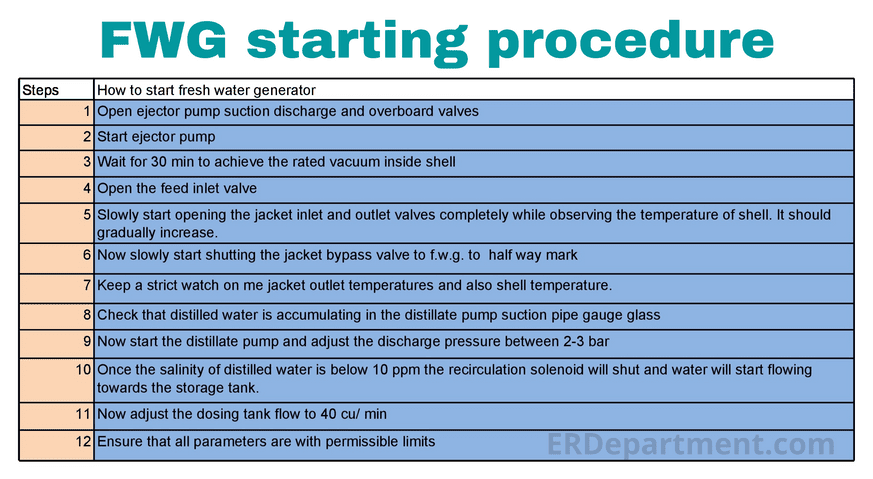 FWG starting procedure

| Steps | How to start fresh water generator |
|---|---|
| 1 | Open ejector pump suction discharge and overboard valves |
| 2 | Start ejector pump |
| 3 | Wait for 30 min to achieve the rated vacuum inside shell |
| 4 | Open the feed inlet valve |
| 5 | Slowly start opening the jacket inlet and outlet valves completely while observing the temperature of shell. It should gradually increase. |
| 6 | Now slowly start shutting the jacket bypass valve to f.w.g. to half way mark |
| 7 | Keep a strict watch on me jacket outlet temperatures and also shell temperature. |
| 8 | Check that distilled water is accumulating in the distillate pump suction pipe gauge glass |
| 9 | Now start the distillate pump and adjust the discharge pressure between 2-3 bar |
| 10 | Once the salinity of distilled water is below 10 ppm the recirculation solenoid will shut and water will start flowing towards the storage tank. |
| 11 | Now adjust the dosing tank flow to 40 cu/ min |
| 12 | Ensure that all parameters are with permissible limits |

ERDepartment.com